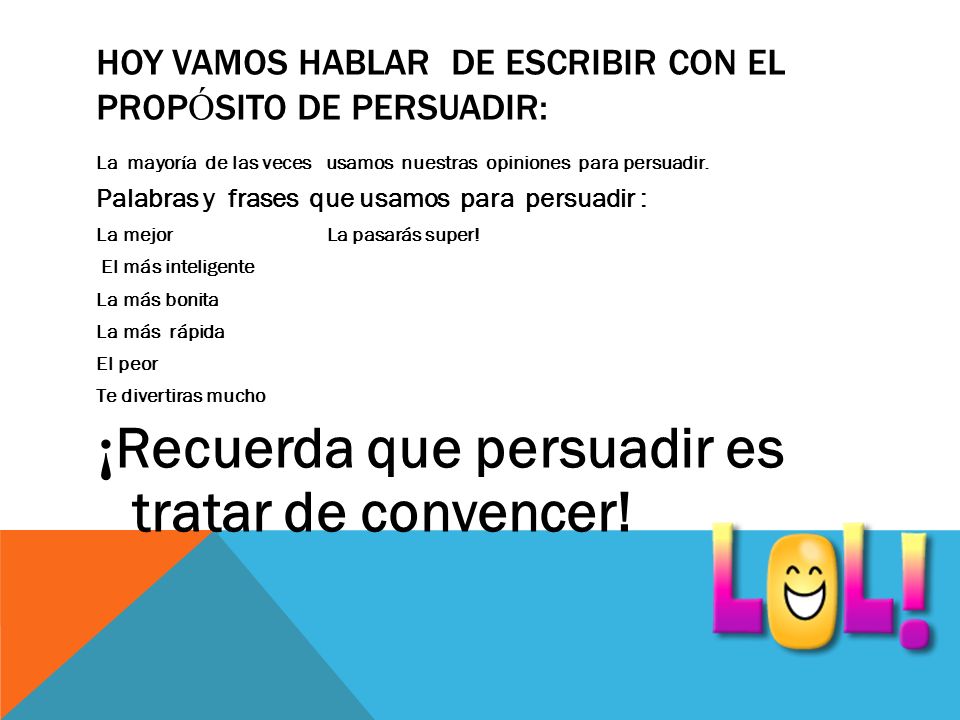 HOY VAMOS HABLAR DE ESCRIBIR CON EL PROPÓSITO DE PERSUADIR:

La mayoría de las veces usamos nuestras opiniones para persuadir.

Palabras y frases que usamos para persuadir :

La mejor

El más inteligente

La más bonita

La más rápida

El peor

Te divertiras mucho

La pasarás super!

¡Recuerda que persuadir es tratar de convencer!

LOL!